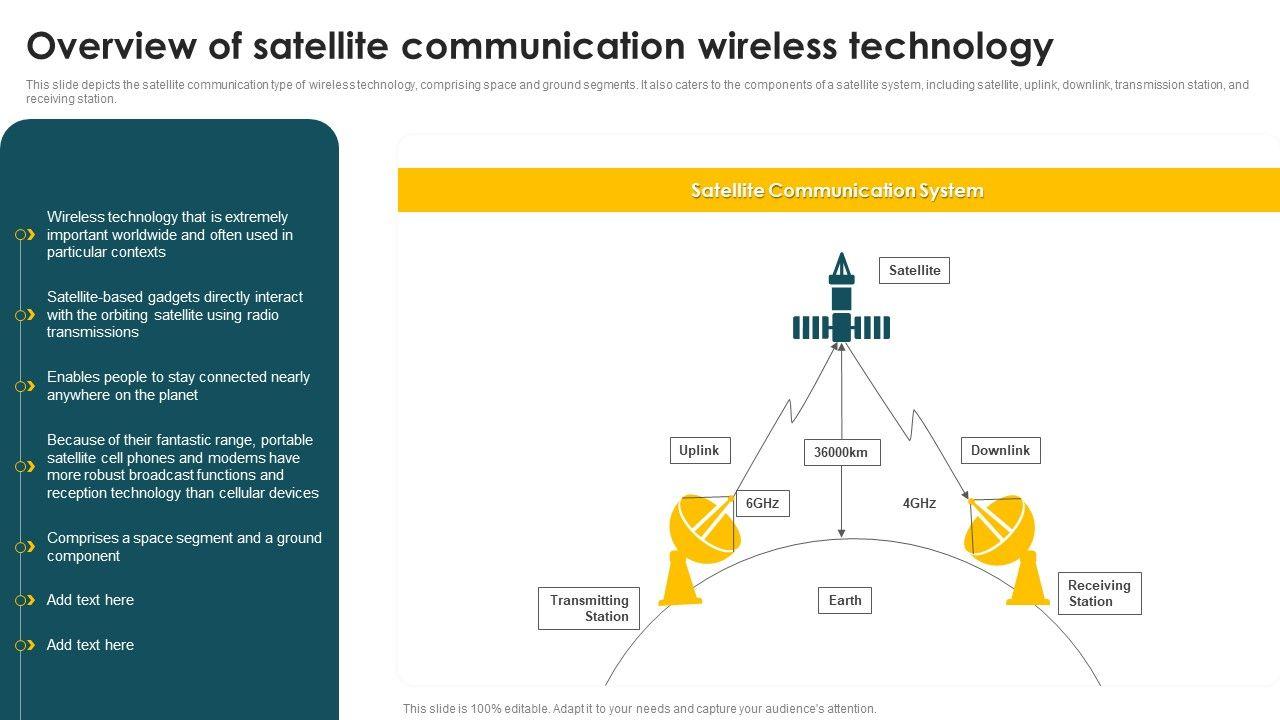 Overview of satellite communication wireless technology

This slide depicts the satellite communication type of wireless technology, comprising space and ground segments. It also caters to the components of a satellite system, including satellite, uplink, downlink, transmission station, and receiving station.

Wireless technology that is extremely important worldwide and often used in particular contexts

Satellite-based gadgets directly interact with the orbiting satellite using radio transmissions

Enables people to stay connected nearly anywhere on the planet

Because of their fantastic range, portable satellite cell phones and modems have more robust broadcast functions and reception technology than cellular devices

Comprises a space segment and a ground component

Add text here

Add text here

Satellite Communication System

Satellite

Uplink

36000km

Downlink

6GHz

4GHz

Transmitting Station

Earth

Receiving Station

This slide is 100% editable. Adapt it to your needs and capture your audience's attention.